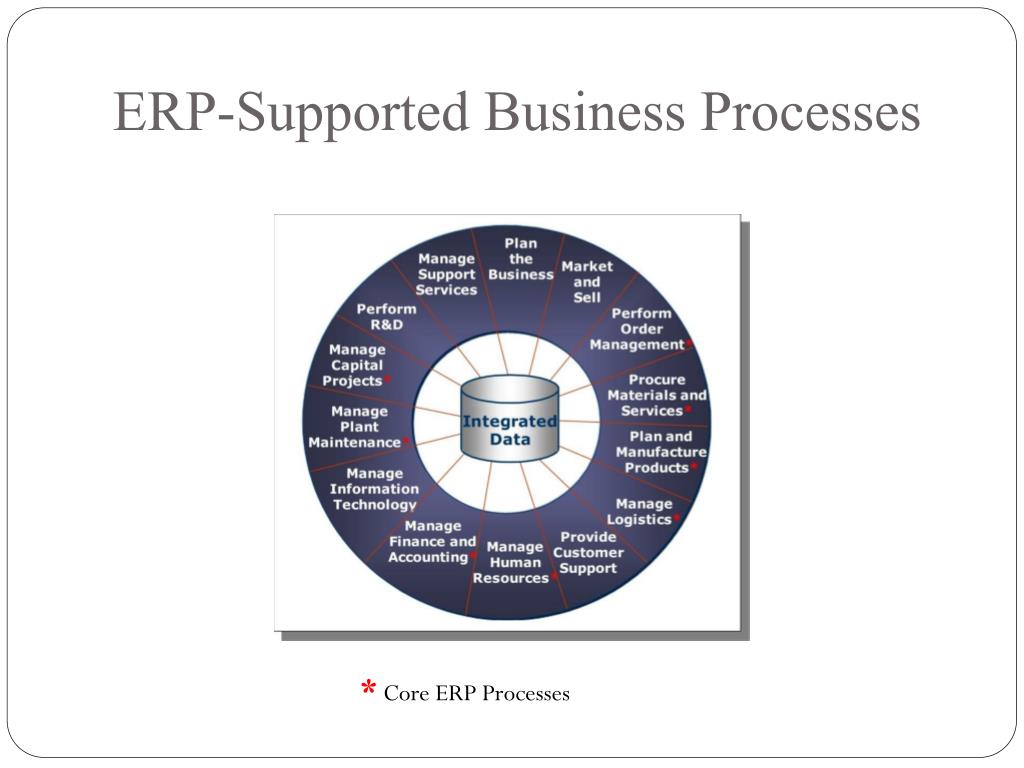 ERP-Supported Business Processes

Plan the Business

Market and Sell

Perform Order Management*

Procure Materials and Services*

Plan and Manufacture Products*

Manage Logistics*

Provide Customer Support

Manage Human Resources*

Manage Finance and Accounting*

Manage Information Technology

Manage Plant Maintenance*

Manage Capital Projects*

Perform R&D

Manage Support Services

Integrated Data

* Core ERP Processes